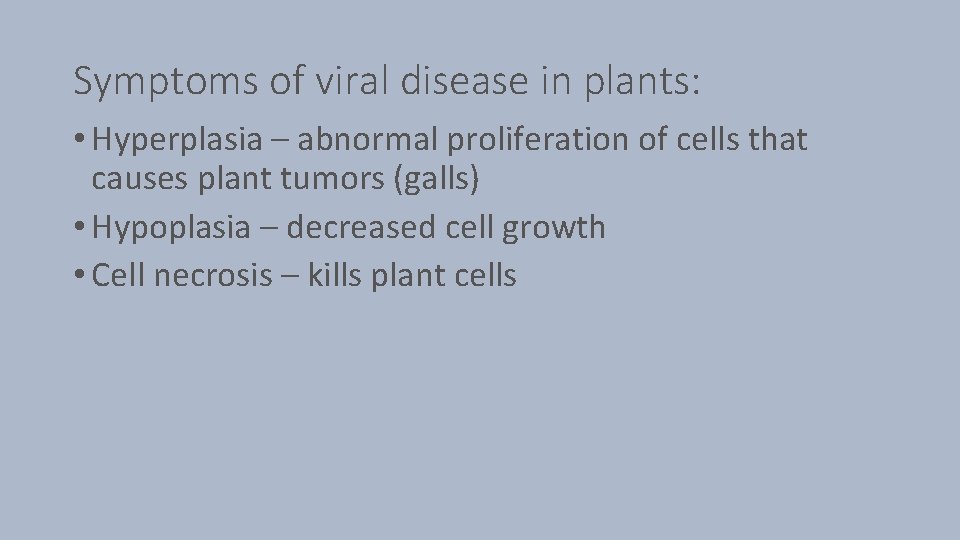 Symptoms of viral disease in plants:

• Hyperplasia – abnormal proliferation of cells that causes plant tumors (galls)
• Hypoplasia – decreased cell growth
• Cell necrosis – kills plant cells